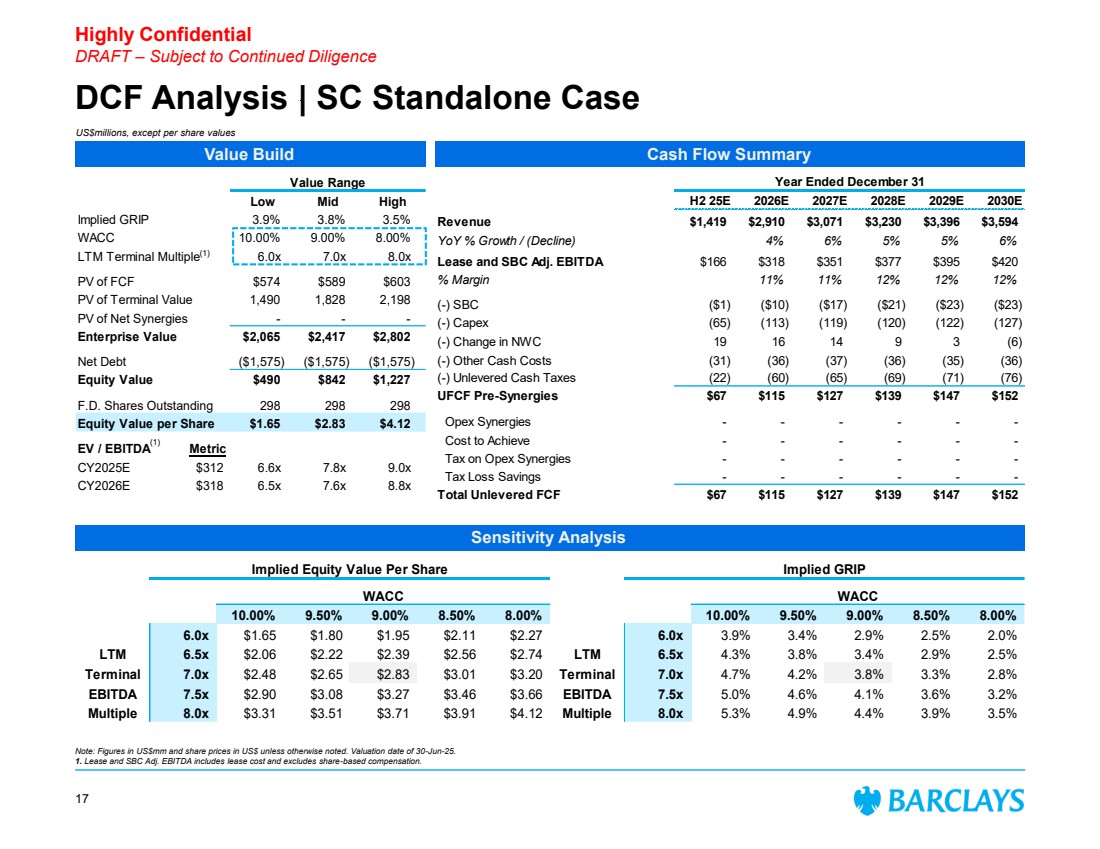 Highly Confidential
DRAFT – Subject to Continued Diligence

DCF Analysis | SC Standalone Case

US$millions, except per share values

Value Build

| | | Value Range | | |
|---|---|---|---|---|
| | | Low | Mid | High |
| Implied GRIP | | 3.9% | 3.8% | 3.5% |
| WACC | | 10.00% | 9.00% | 8.00% |
| LTM Terminal Multiple$^{(1)}$ | | 6.0x | 7.0x | 8.0x |
| PV of FCF | | $574 | $589 | $603 |
| PV of Terminal Value | | 1,490 | 1,828 | 2,198 |
| PV of Net Synergies | | - | - | - |
| Enterprise Value | | $2,065 | $2,417 | $2,802 |
| Net Debt | | ($1,575) | ($1,575) | ($1,575) |
| Equity Value | | $490 | $842 | $1,227 |
| F.D. Shares Outstanding | | 298 | 298 | 298 |
| Equity Value per Share | | $1.65 | $2.83 | $4.12 |
| EV / EBITDA$^{(1)}$ | Metric | | | |
| CY2025E | $312 | 6.6x | 7.8x | 9.0x |
| CY2026E | $318 | 6.5x | 7.6x | 8.8x |

Cash Flow Summary

| | Year Ended December 31 | | | | | |
|---|---|---|---|---|---|---|
| | H2 25E | 2026E | 2027E | 2028E | 2029E | 2030E |
| Revenue | $1,419 | $2,910 | $3,071 | $3,230 | $3,396 | $3,594 |
| YoY % Growth / (Decline) | | 4% | 6% | 5% | 5% | 6% |
| Lease and SBC Adj. EBITDA | $166 | $318 | $351 | $377 | $395 | $420 |
| % Margin | | 11% | 11% | 12% | 12% | 12% |
| (-) SBC | ($1) | ($10) | ($17) | ($21) | ($23) | ($23) |
| (-) Capex | (65) | (113) | (119) | (120) | (122) | (127) |
| (-) Change in NWC | 19 | 16 | 14 | 9 | 3 | (6) |
| (-) Other Cash Costs | (31) | (36) | (37) | (36) | (35) | (36) |
| (-) Unlevered Cash Taxes | (22) | (60) | (65) | (69) | (71) | (76) |
| UFCF Pre-Synergies | $67 | $115 | $127 | $139 | $147 | $152 |
| Opex Synergies | - | - | - | - | - | - |
| Cost to Achieve | - | - | - | - | - | - |
| Tax on Opex Synergies | - | - | - | - | - | - |
| Tax Loss Savings | - | - | - | - | - | - |
| Total Unlevered FCF | $67 | $115 | $127 | $139 | $147 | $152 |

Sensitivity Analysis

Implied Equity Value Per Share

| | | WACC | | | | |
|---|---|---|---|---|---|---|
| | | 10.00% | 9.50% | 9.00% | 8.50% | 8.00% |
| | 6.0x | $1.65 | $1.80 | $1.95 | $2.11 | $2.27 |
| LTM | 6.5x | $2.06 | $2.22 | $2.39 | $2.56 | $2.74 |
| Terminal | 7.0x | $2.48 | $2.65 | $2.83 | $3.01 | $3.20 |
| EBITDA | 7.5x | $2.90 | $3.08 | $3.27 | $3.46 | $3.66 |
| Multiple | 8.0x | $3.31 | $3.51 | $3.71 | $3.91 | $4.12 |

Implied GRIP

| | | WACC | | | | |
|---|---|---|---|---|---|---|
| | | 10.00% | 9.50% | 9.00% | 8.50% | 8.00% |
| | 6.0x | 3.9% | 3.4% | 2.9% | 2.5% | 2.0% |
| LTM | 6.5x | 4.3% | 3.8% | 3.4% | 2.9% | 2.5% |
| Terminal | 7.0x | 4.7% | 4.2% | 3.8% | 3.3% | 2.8% |
| EBITDA | 7.5x | 5.0% | 4.6% | 4.1% | 3.6% | 3.2% |
| Multiple | 8.0x | 5.3% | 4.9% | 4.4% | 3.9% | 3.5% |

Note: Figures in US$mm and share prices in US$ unless otherwise noted. Valuation date of 30-Jun-25.
1. Lease and SBC Adj. EBITDA includes lease cost and excludes share-based compensation.

17

BARCLAYS